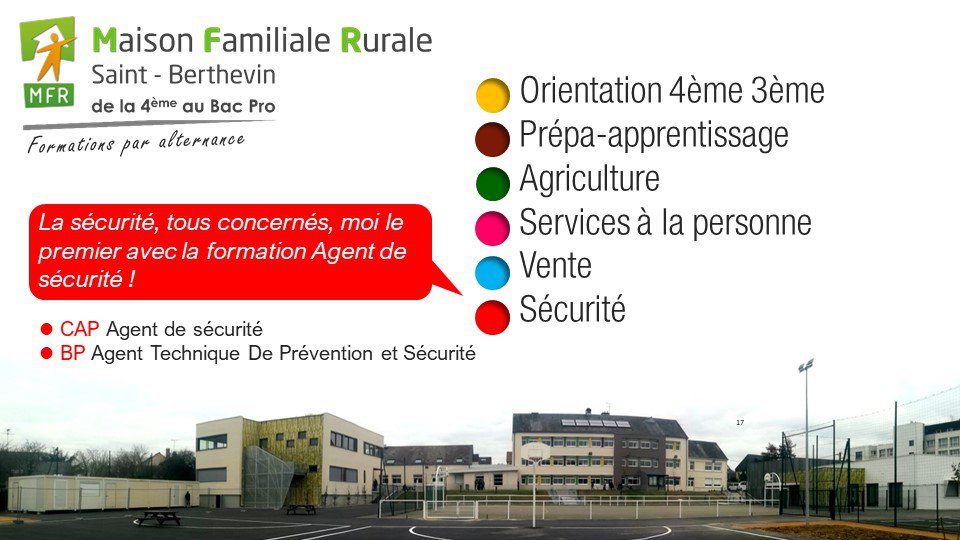 MFR

Maison Familiale Rurale
Saint - Berthevin
de la 4ème au Bac Pro
Formations par alternance

Orientation 4ème 3ème
Prépa-apprentissage
Agriculture
Services à la personne
Vente
Sécurité

La sécurité, tous concernés, moi le premier avec la formation Agent de sécurité !

CAP Agent de sécurité
BP Agent Technique De Prévention et Sécurité

17